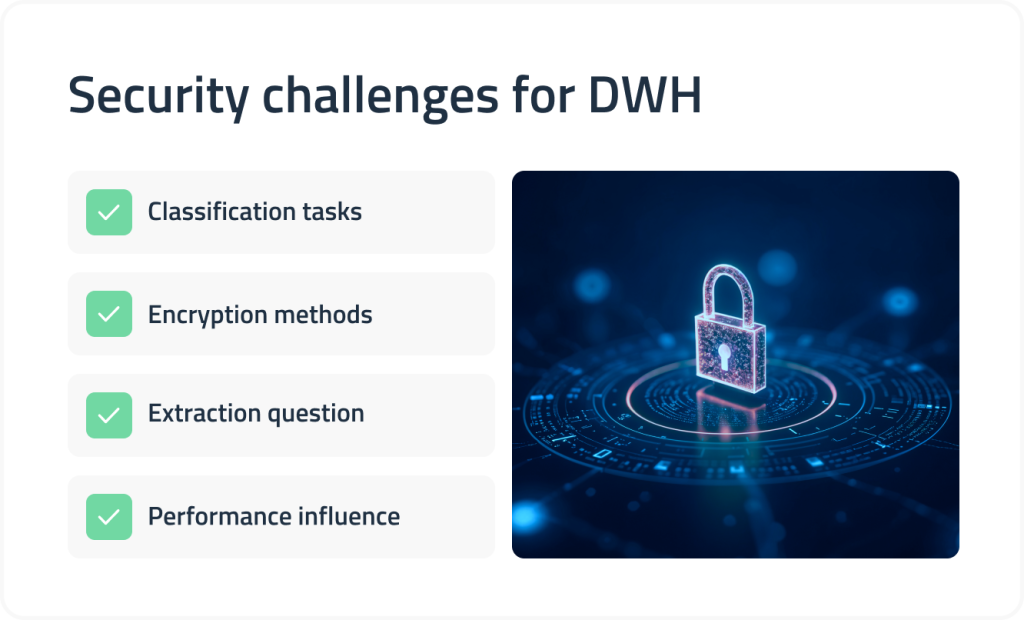 Security challenges for DWH

Classification tasks

Encryption methods

Extraction question

Performance influence